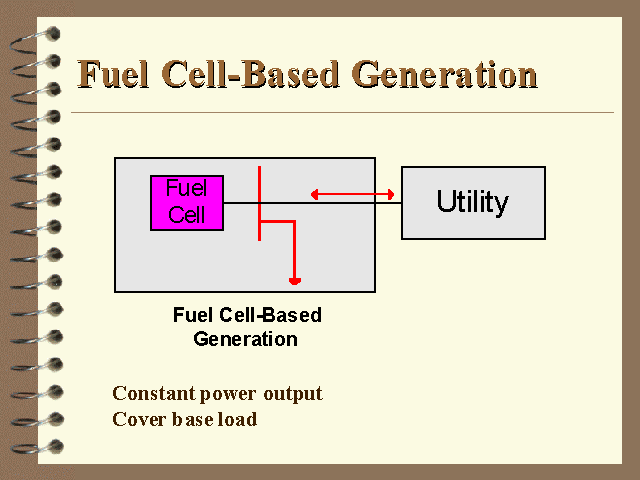 Fuel Cell-Based Generation

Fuel Cell

Utility

Fuel Cell-Based Generation

Constant power output
Cover base load